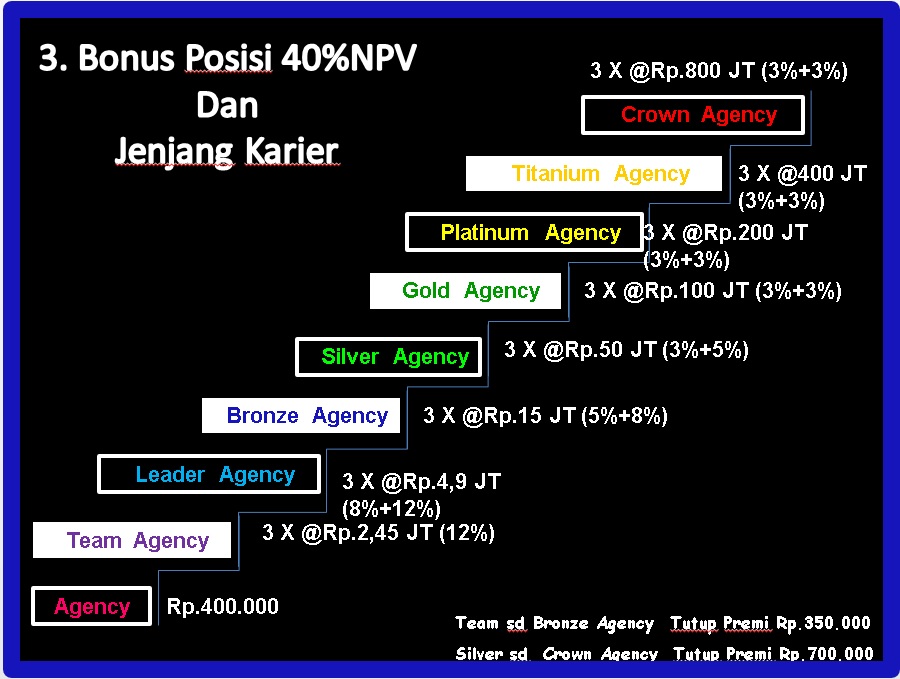 3. Bonus Posisi 40%NPV
Dan
Jenjang Karier

3 X @Rp.800 JT (3%+3%)

Crown Agency

Titanium Agency

3 X @400 JT (3%+3%)

Platinum Agency

3 X @Rp.200 JT (3%+3%)

Gold Agency

3 X @Rp.100 JT (3%+3%)

Silver Agency

3 X @Rp.50 JT (3%+5%)

Bronze Agency

3 X @Rp.15 JT (5%+8%)

Leader Agency

3 X @Rp.4,9 JT (8%+12%)

Team Agency

3 X @Rp.2,45 JT (12%)

Agency

Rp.400.000

Team sd Bronze Agency Tutup Premi Rp.350.000
Silver sd Crown Agency Tutup Premi Rp.700.000